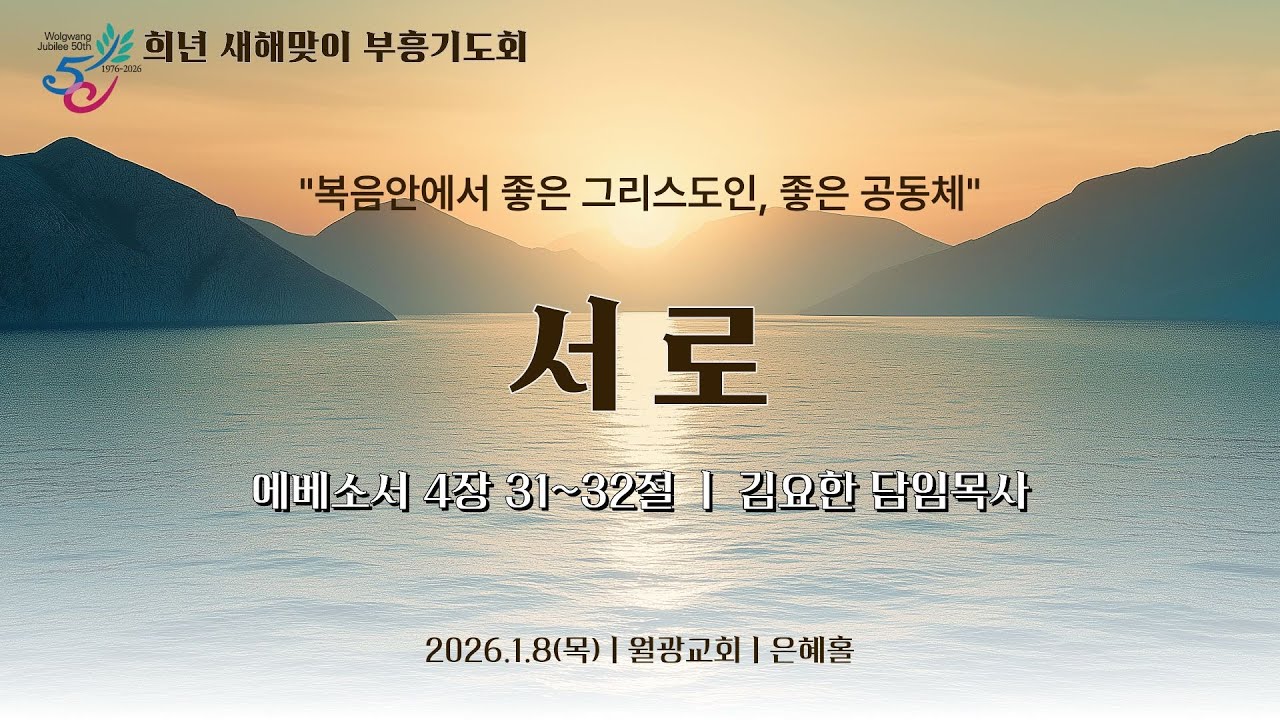 Wolgwang Jubilee 50th
50
1976-2026
희년 새해맞이 부흥기도회

"복음안에서 좋은 그리스도인, 좋은 공동체"

서로

에베소서 4장 31~32절 | 김요한 담임목사

2026.1.8(목) | 월광교회 | 은혜홀